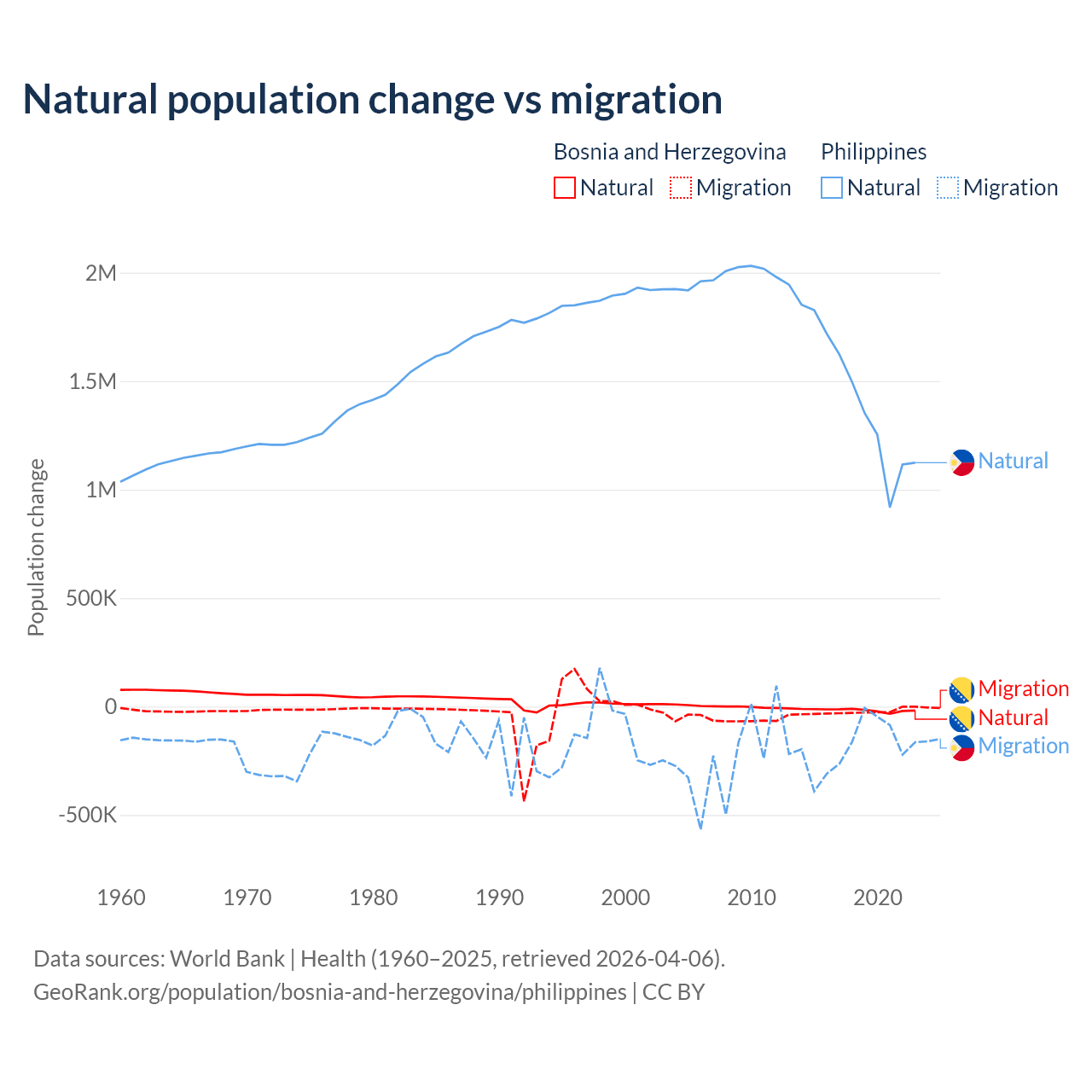 Natural population change vs migration

Bosnia and Herzegovina
Natural
Migration

Philippines
Natural
Migration

Population change

2M
1.5M
1M
500K
0
-500K

1960
1970
1980
1990
2000
2010
2020

Natural
Migration
Natural
Migration

Data sources: World Bank | Health (1960–2025, retrieved 2026-04-06).
GeoRank.org/population/bosnia-and-herzegovina/philippines | CC BY